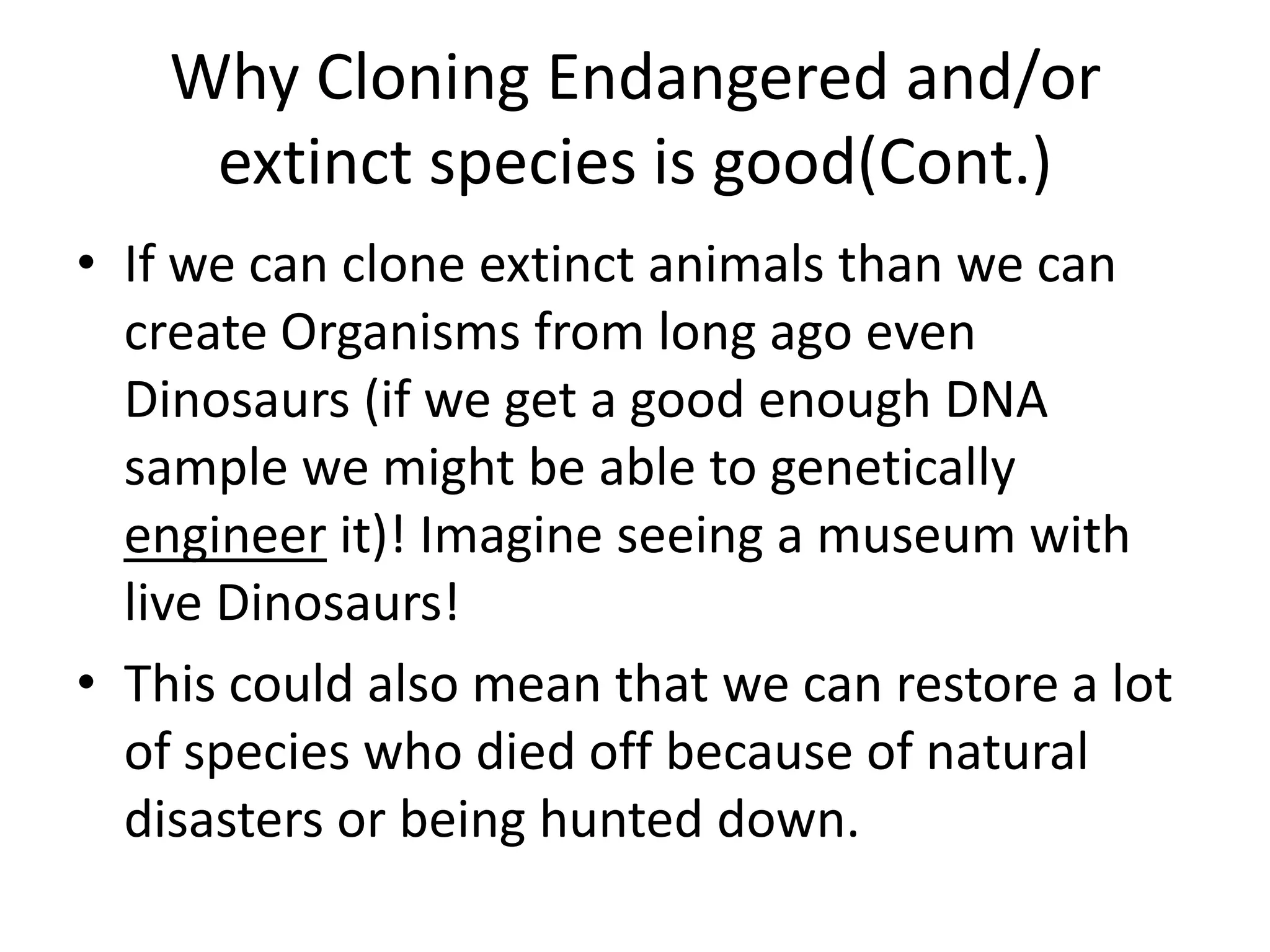 Why Cloning Endangered and/or extinct species is good(Cont.)

• If we can clone extinct animals than we can create Organisms from long ago even Dinosaurs (if we get a good enough DNA sample we might be able to genetically engineer it)! Imagine seeing a museum with live Dinosaurs!

• This could also mean that we can restore a lot of species who died off because of natural disasters or being hunted down.